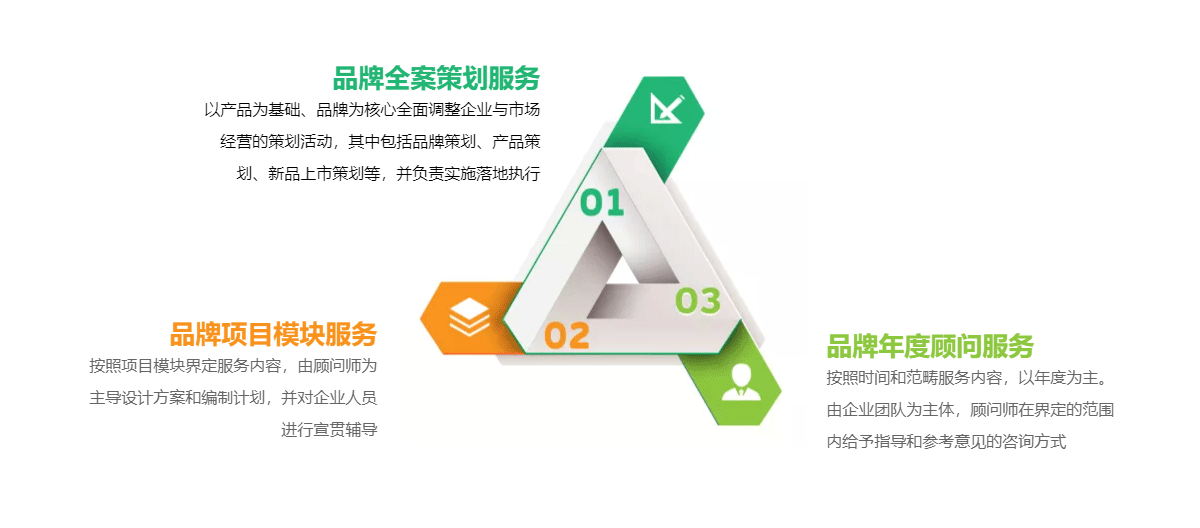 品牌全案策划服务

以产品为基础、品牌为核心全面调整企业与市场经营的策划活动，其中包括品牌策划、产品策划、新品上市策划等，并负责实施落地执行

01

02

03

品牌项目模块服务

按照项目模块界定服务内容，由顾问师为主导设计方案和编制计划，并对企业人员进行宣贯辅导

品牌年度顾问服务

按照时间和范畴服务内容，以年度为主。由企业团队为主体，顾问师在界定的范围内给予指导和参考意见的咨询方式